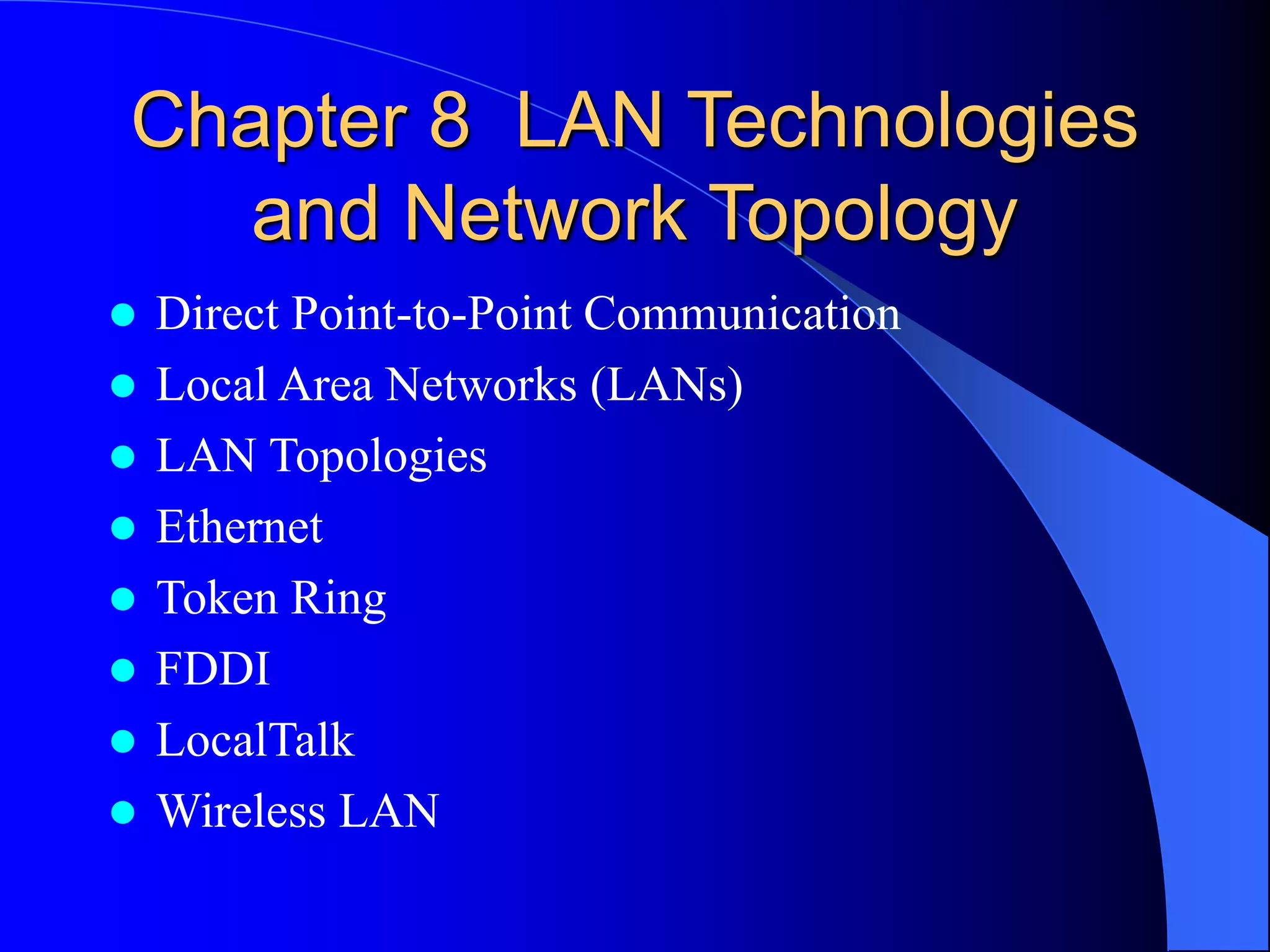 Chapter 8  LAN Technologies and Network Topology

- Direct Point-to-Point Communication
- Local Area Networks (LANs)
- LAN Topologies
- Ethernet
- Token Ring
- FDDI
- LocalTalk
- Wireless LAN